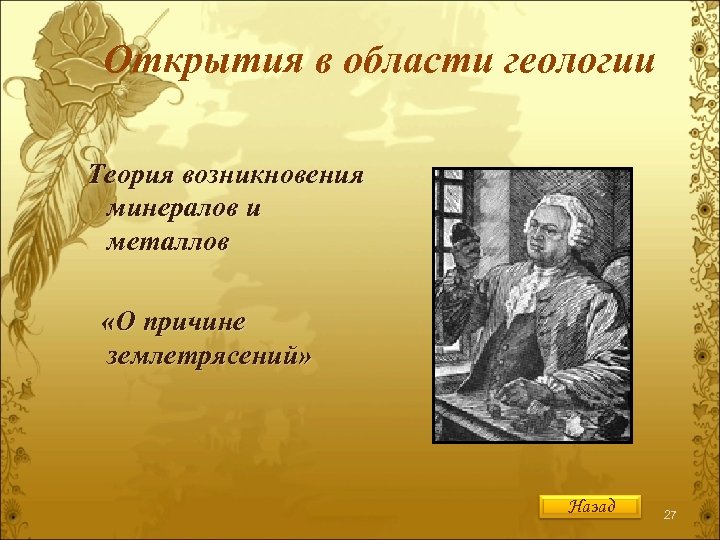 Открытия в области геологии

Теория возникновения минералов и металлов

«О причине землетрясений»

Назад

27